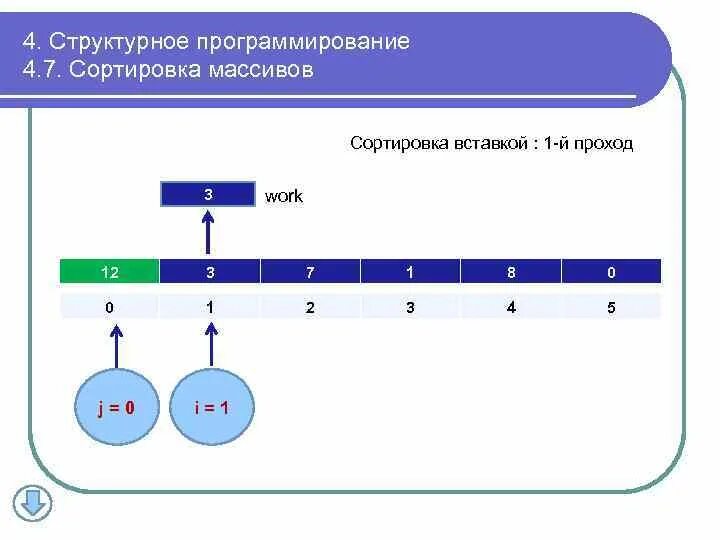 4. Структурное программирование
4.7. Сортировка массивов

Сортировка вставкой : 1-й проход

3 work

| 12 | 3 | 7 | 1 | 8 | 0 |
|---|---|---|---|---|---|
| 0 | 1 | 2 | 3 | 4 | 5 |

j = 0

i = 1